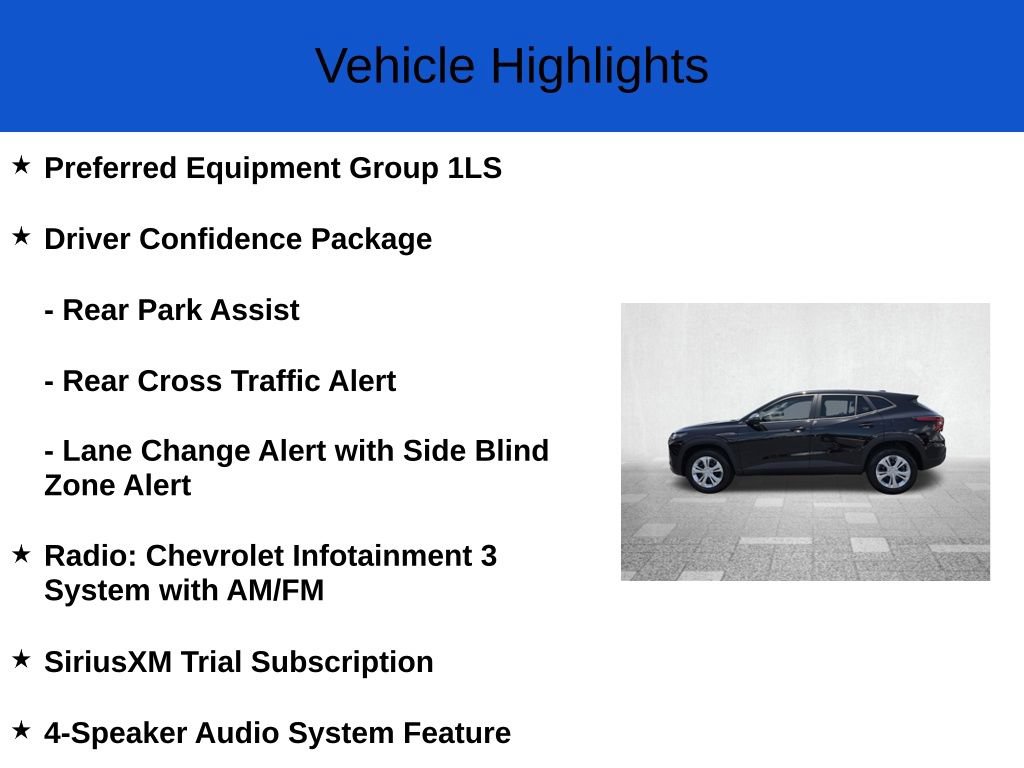 Vehicle Highlights

★ Preferred Equipment Group 1LS

★ Driver Confidence Package

- Rear Park Assist

- Rear Cross Traffic Alert

- Lane Change Alert with Side Blind Zone Alert

★ Radio: Chevrolet Infotainment 3 System with AM/FM

★ SiriusXM Trial Subscription

★ 4-Speaker Audio System Feature